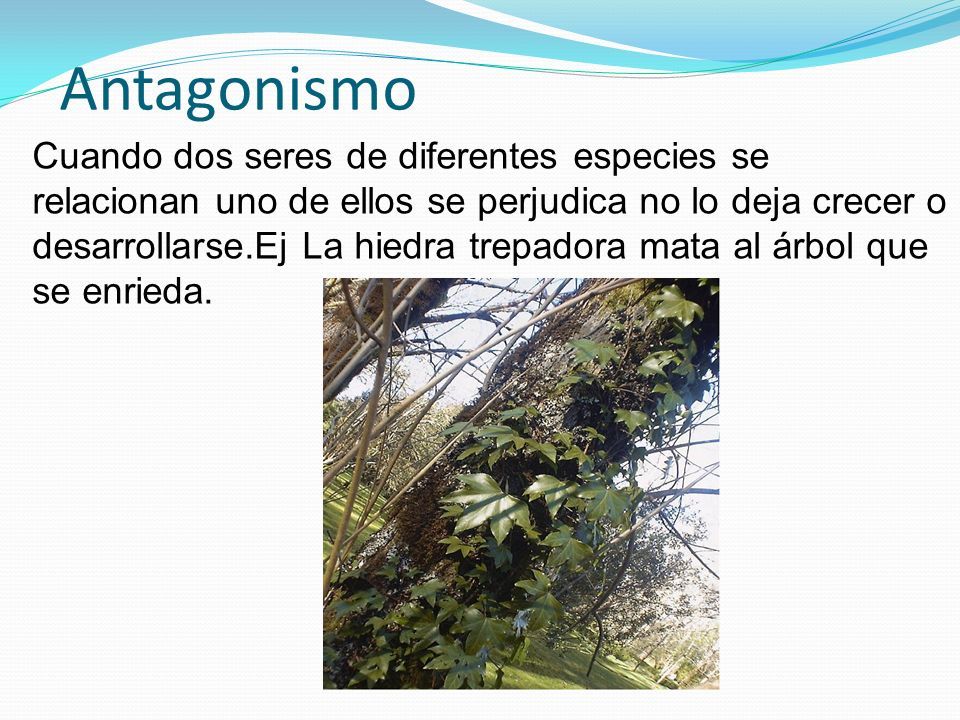 Antagonismo

Cuando dos seres de diferentes especies se relacionan uno de ellos se perjudica no lo deja crecer o desarrollarse.Ej La hiedra trepadora mata al árbol que se enrieda.